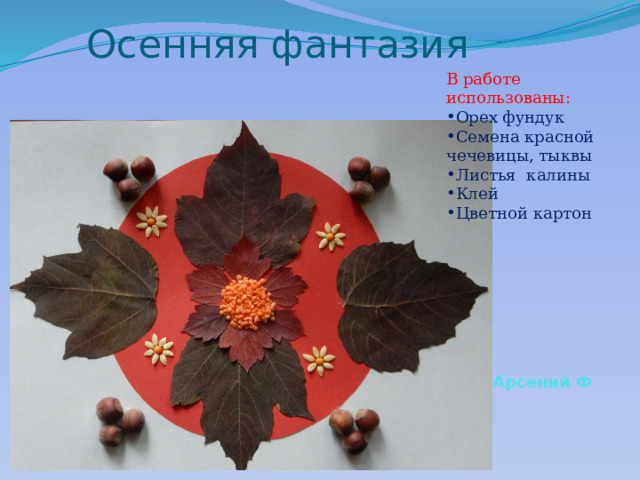 Осенняя фантазия

В работе использованы:
•Орех фундук
•Семена красной чечевицы, тыквы
•Листья калины
•Клей
•Цветной картон

Арсений Ф